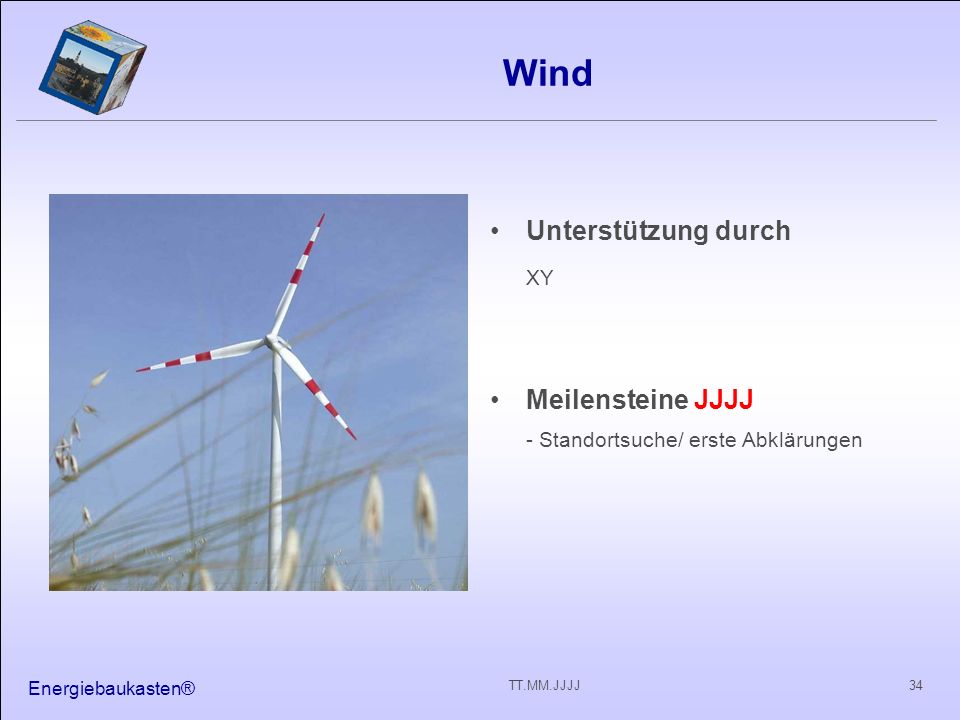 Wind

• Unterstützung durch

XY

• Meilensteine JJJJ

- Standortsuche/ erste Abklärungen

Energiebaukasten®

TT.MM.JJJJ

34